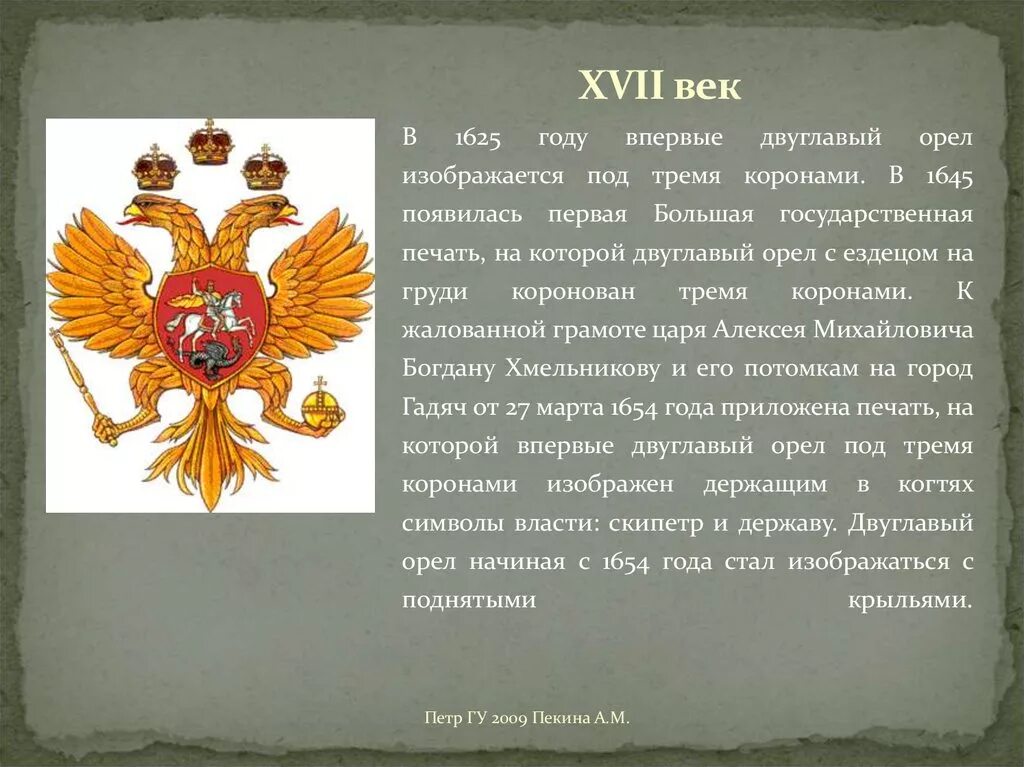 XVII век

В 1625 году впервые двуглавый орел изображается под тремя коронами. В 1645 появилась первая Большая государственная печать, на которой двуглавый орел с ездецом на груди коронован тремя коронами. К жалованной грамоте царя Алексея Михайловича Богдану Хмельникову и его потомкам на город Гадяч от 27 марта 1654 года приложена печать, на которой впервые двуглавый орел под тремя коронами изображен держащим в когтях символы власти: скипетр и державу. Двуглавый орел начиная с 1654 года стал изображаться с поднятыми крыльями.

Петр ГУ 2009 Пекина А.М.